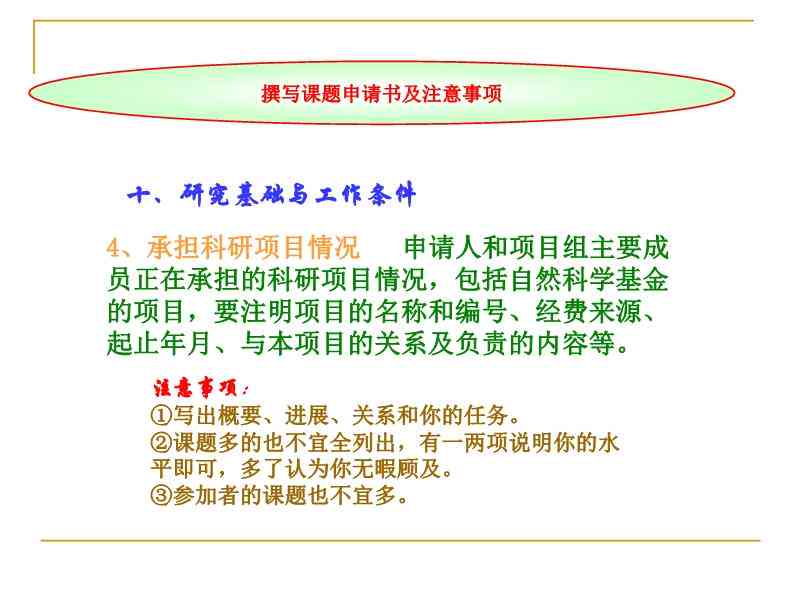 撰写课题申请书及注意事项

十、研究基础与工作条件

4、承担科研项目情况　申请人和项目组主要成员正在承担的科研项目情况，包括自然科学基金的项目，要注明项目的名称和编号、经费来源、起止年月、与本项目的关系及负责的内容等。

注意事项：
①写出概要、进展、关系和你的任务。
②课题多的也不宜全列出，有一两项说明你的水平即可，多了认为你无暇顾及。
③参加者的课题也不宜多。